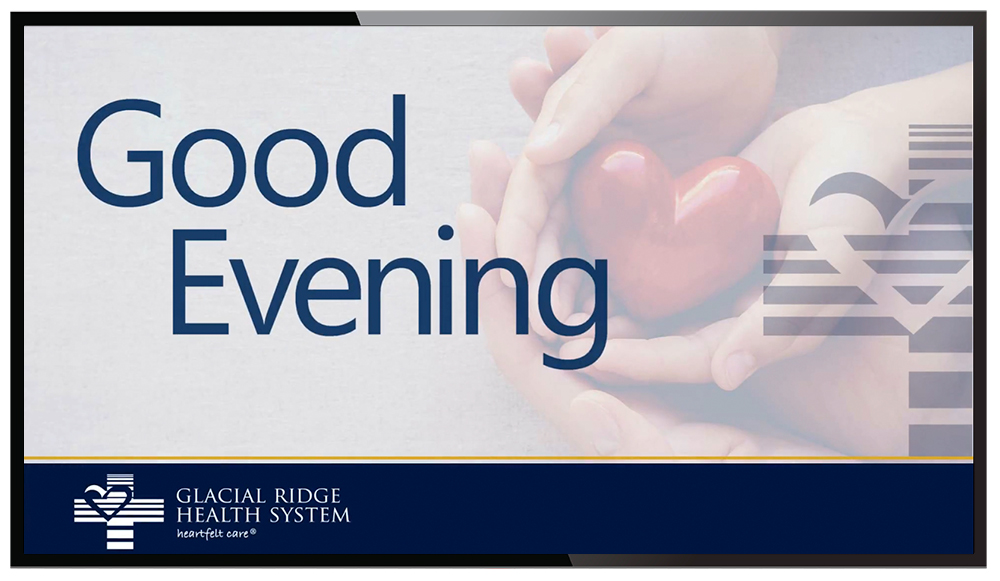 Good Evening

GLACIAL RIDGE HEALTH SYSTEM
heartfelt care®